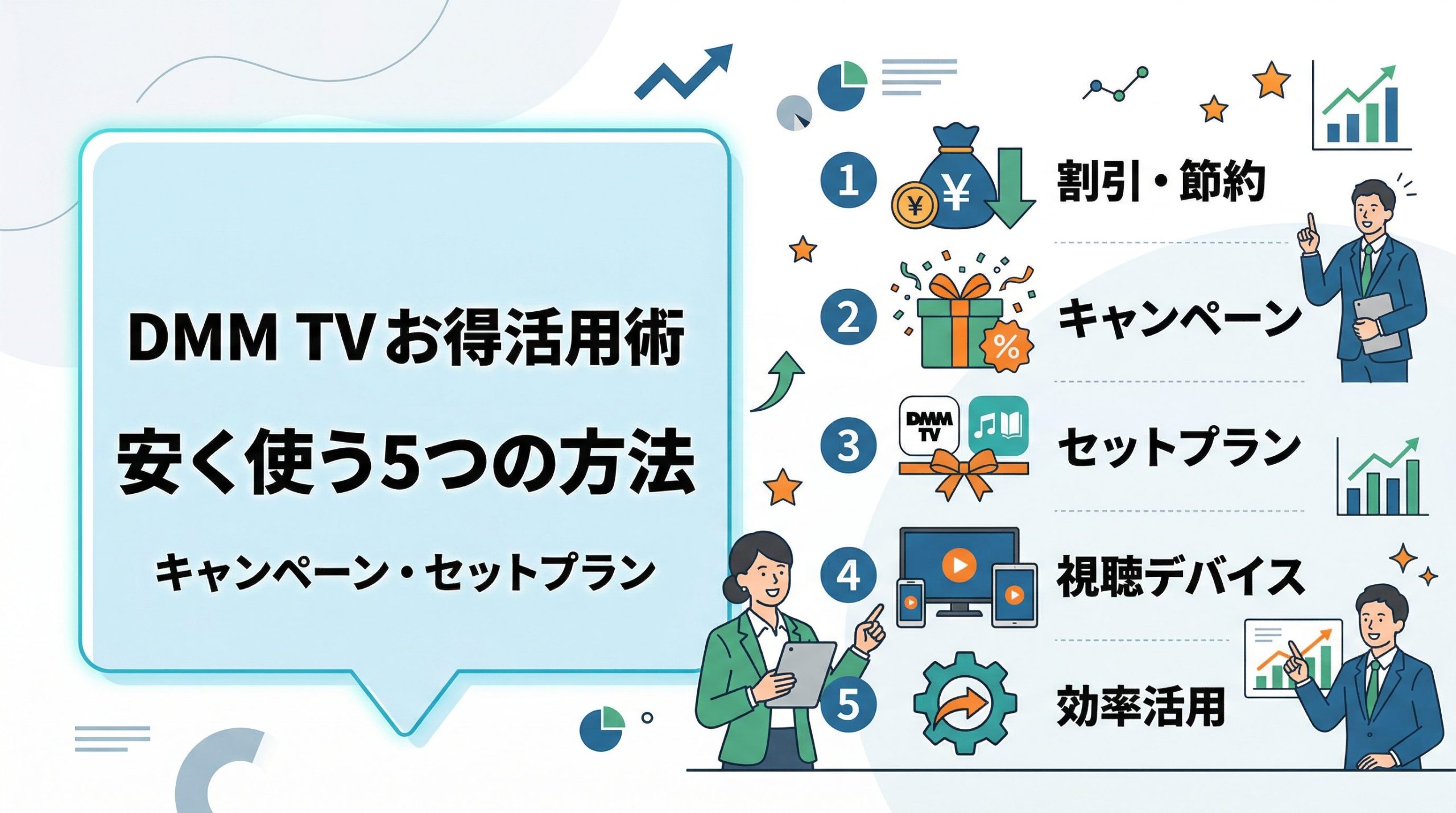 DMM TVお得活用術
安く使う5つの方法
キャンペーン・セットプラン

1 ¥ ¥ 割引・節約
2 % キャンペーン
3 DMM TV セットプラン
4 視聴デバイス
5 効率活用